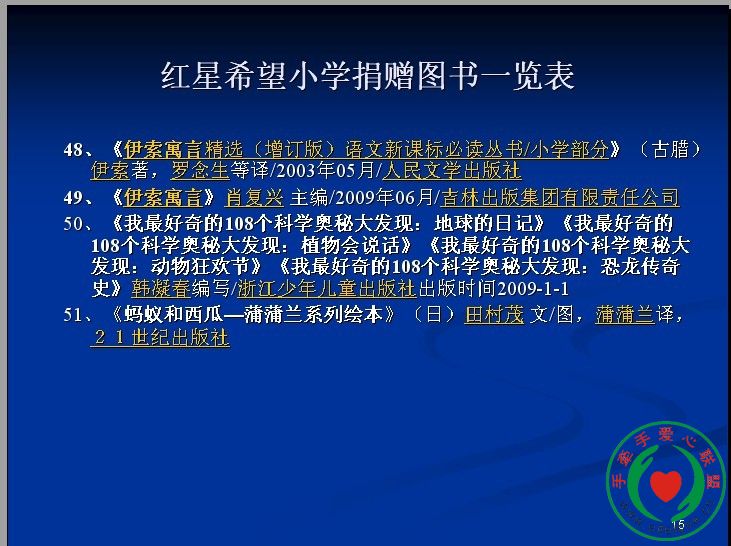 红星希望小学捐赠图书一览表

48、《伊索寓言精选（增订版）语文新课标必读丛书/小学部分》（古腊）伊索著，罗念生等译/2003年05月/人民文学出版社

49、《伊索寓言》肖复兴 主编/2009年06月/吉林出版集团有限责任公司

50、《我最好奇的108个科学奥秘大发现：地球的日记》《我最好奇的108个科学奥秘大发现：植物会说话》《我最好奇的108个科学奥秘大发现：动物狂欢节》《我最好奇的108个科学奥秘大发现：恐龙传奇史》韩凝春编写/浙江少年儿童出版社出版时间2009-1-1

51、《蚂蚁和西瓜—蒲蒲兰系列绘本》（日）田村茂 文/图，蒲蒲兰译，２１世纪出版社

手牵手爱心联盟

15